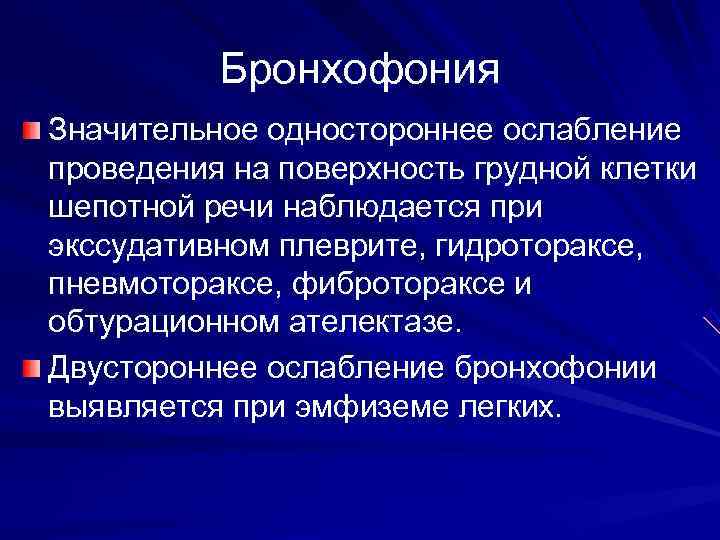 Бронхофония

Значительное одностороннее ослабление проведения на поверхность грудной клетки шепотной речи наблюдается при экссудативном плеврите, гидротораксе, пневмотораксе, фибротораксе и обтурационном ателектазе.

Двустороннее ослабление бронхофонии выявляется при эмфиземе легких.